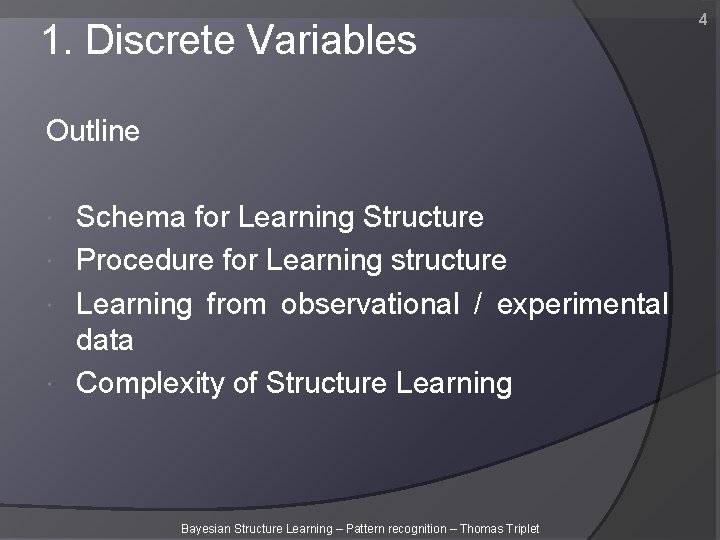 4

1. Discrete Variables

Outline

- Schema for Learning Structure
- Procedure for Learning structure
- Learning from observational / experimental data
- Complexity of Structure Learning

Bayesian Structure Learning – Pattern recognition – Thomas Triplet